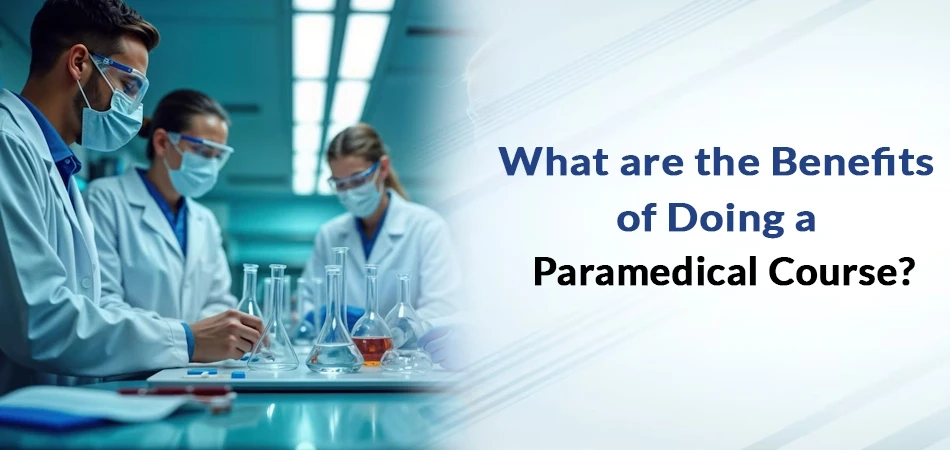 What are the Benefits of Doing a Paramedical Course?